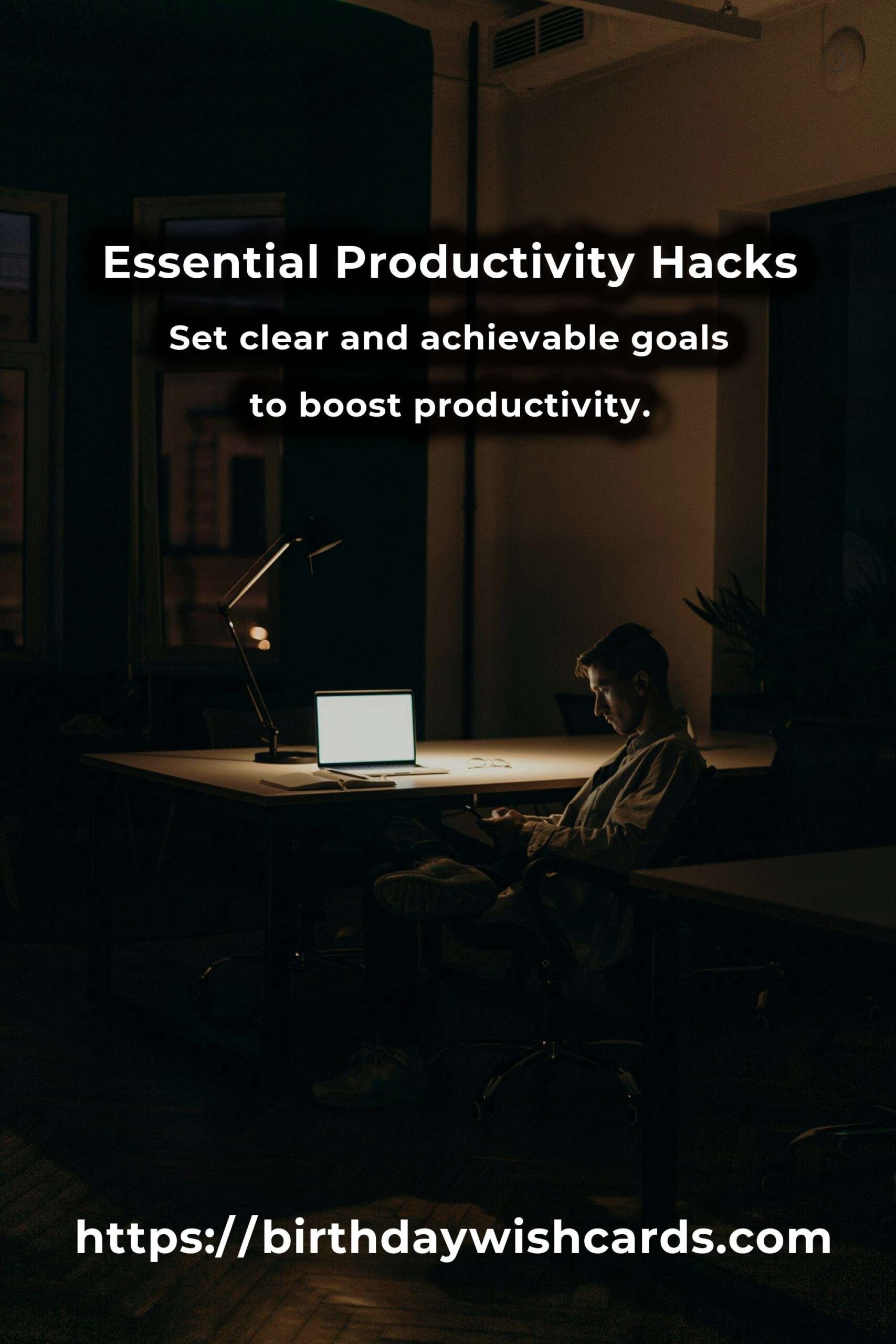 Essential Productivity Hacks

Set clear and achievable goals to boost productivity.

https://birthdaywishcards.com